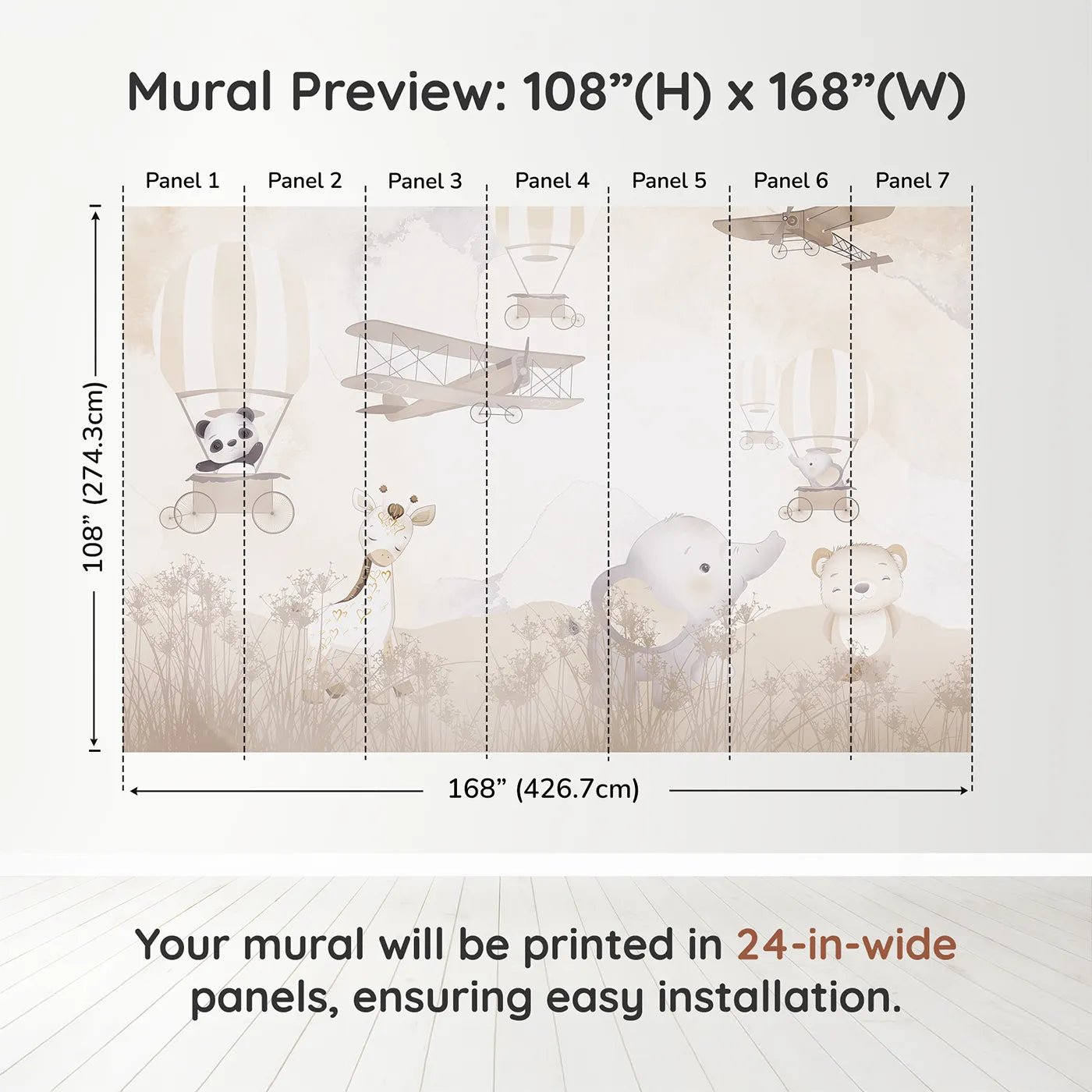 Mural Preview: 108”(H) x 168”(W)

Panel 1
Panel 2
Panel 3
Panel 4
Panel 5
Panel 6
Panel 7

108” (274.3cm)

168” (426.7cm)

Your mural will be printed in 24-in-wide panels, ensuring easy installation.